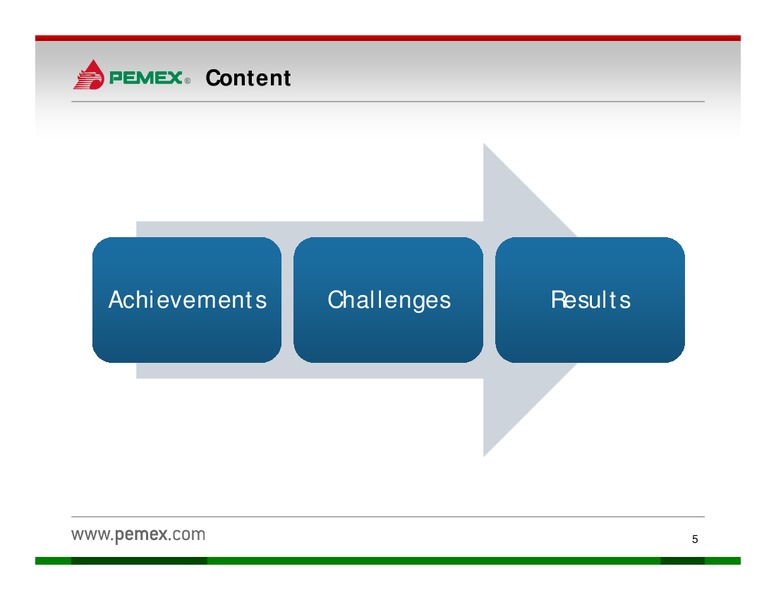 PEMEX® Content

Achievements

Challenges

Results

www.pemex.com

5